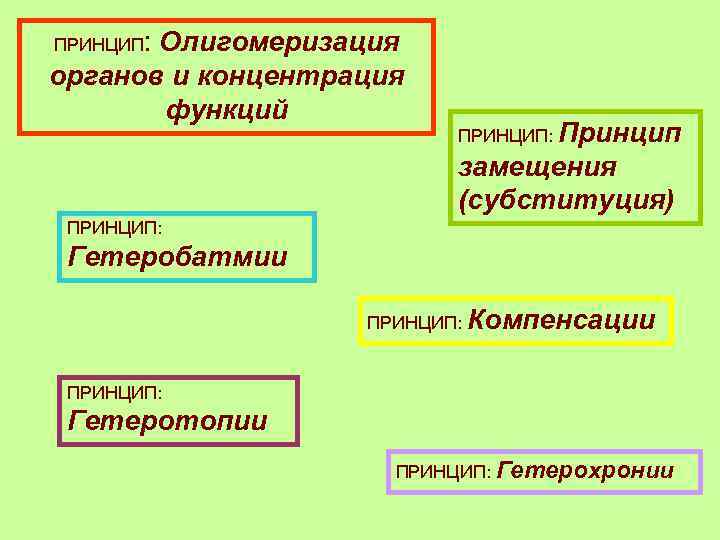 ПРИНЦИП: Олигомеризация органов и концентрация функций

ПРИНЦИП: Принцип замещения (субституция)

ПРИНЦИП: Гетеробатмии

ПРИНЦИП: Компенсации

ПРИНЦИП: Гетеротопии

ПРИНЦИП: Гетерохронии